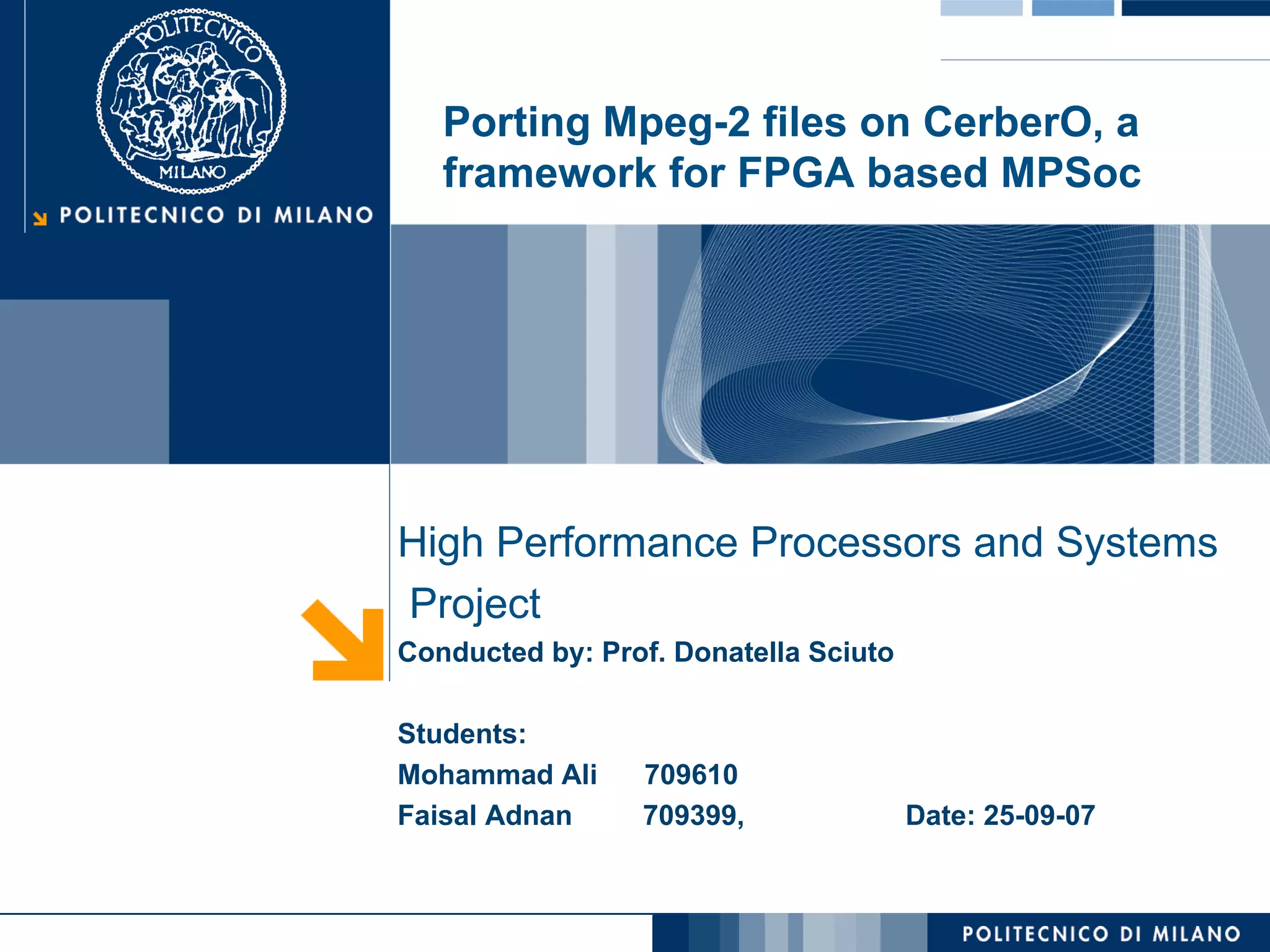 POLITECNICO
MILANO
POLITECNICO DI MILANO

Porting Mpeg-2 files on CerberO, a framework for FPGA based MPSoc

High Performance Processors and Systems Project

Conducted by: Prof. Donatella Sciuto

Students:
Mohammad Ali 709610
Faisal Adnan 709399,

Date: 25-09-07

POLITECNICO DI MILANO